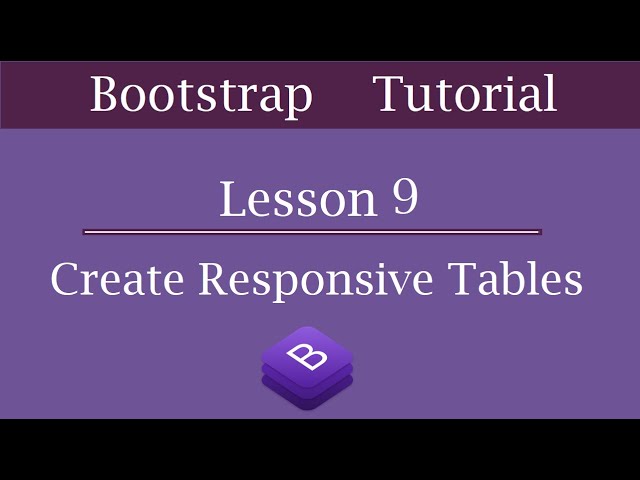 Bootstrap Tutorial

Lesson 9

Create Responsive Tables

B